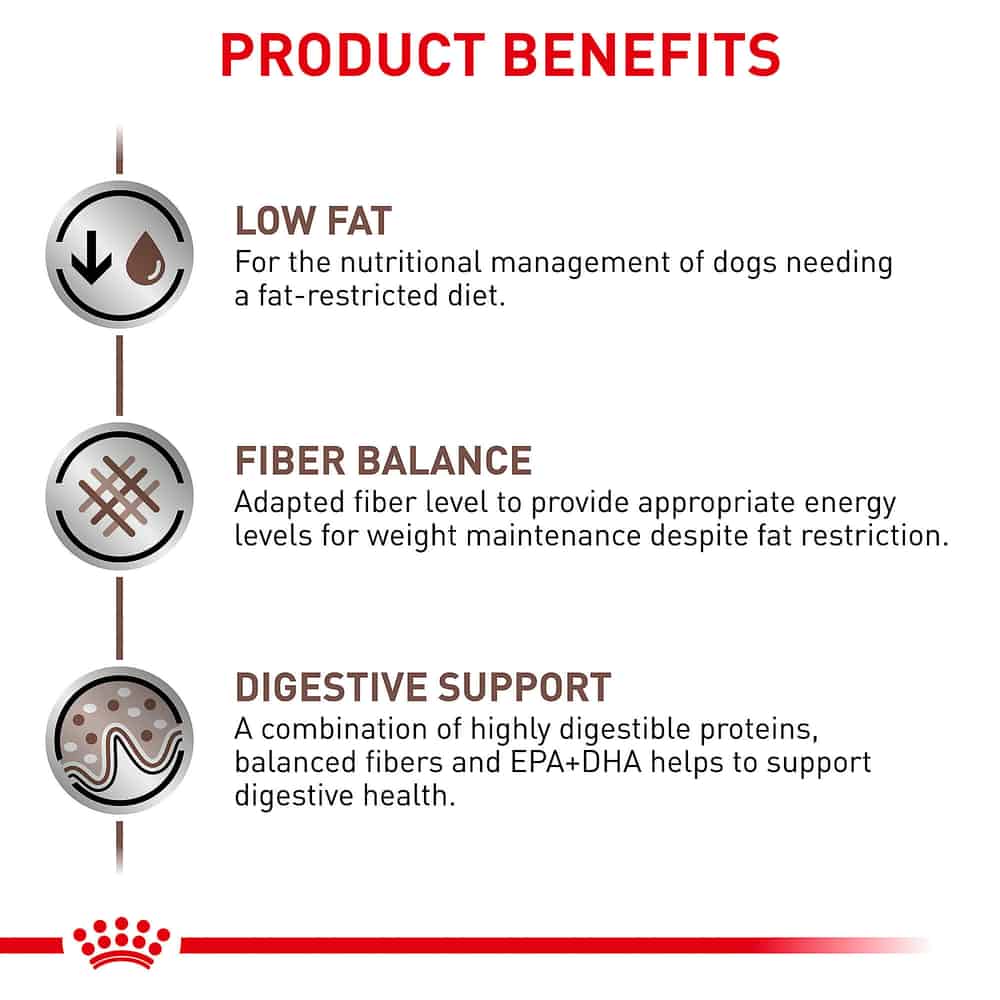 PRODUCT BENEFITS

LOW FAT
For the nutritional management of dogs needing a fat-restricted diet.

FIBER BALANCE
Adapted fiber level to provide appropriate energy levels for weight maintenance despite fat restriction.

DIGESTIVE SUPPORT
A combination of highly digestible proteins, balanced fibers and EPA+DHA helps to support digestive health.